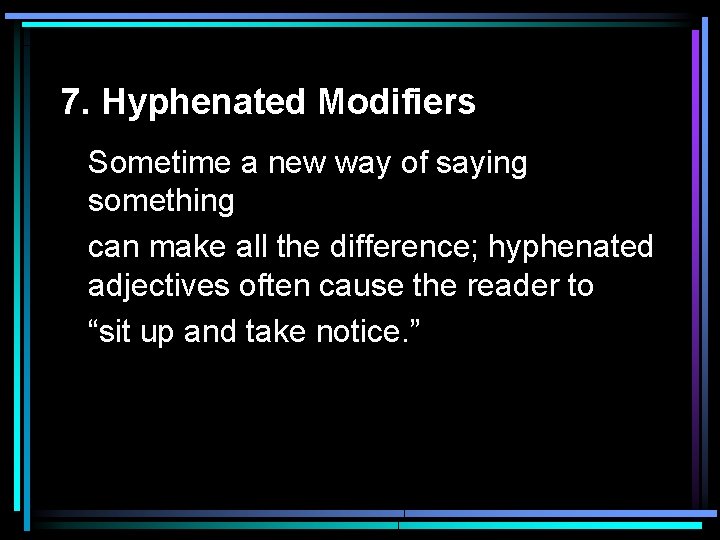 7. Hyphenated Modifiers

Sometime a new way of saying something

can make all the difference; hyphenated adjectives often cause the reader to

“sit up and take notice.”